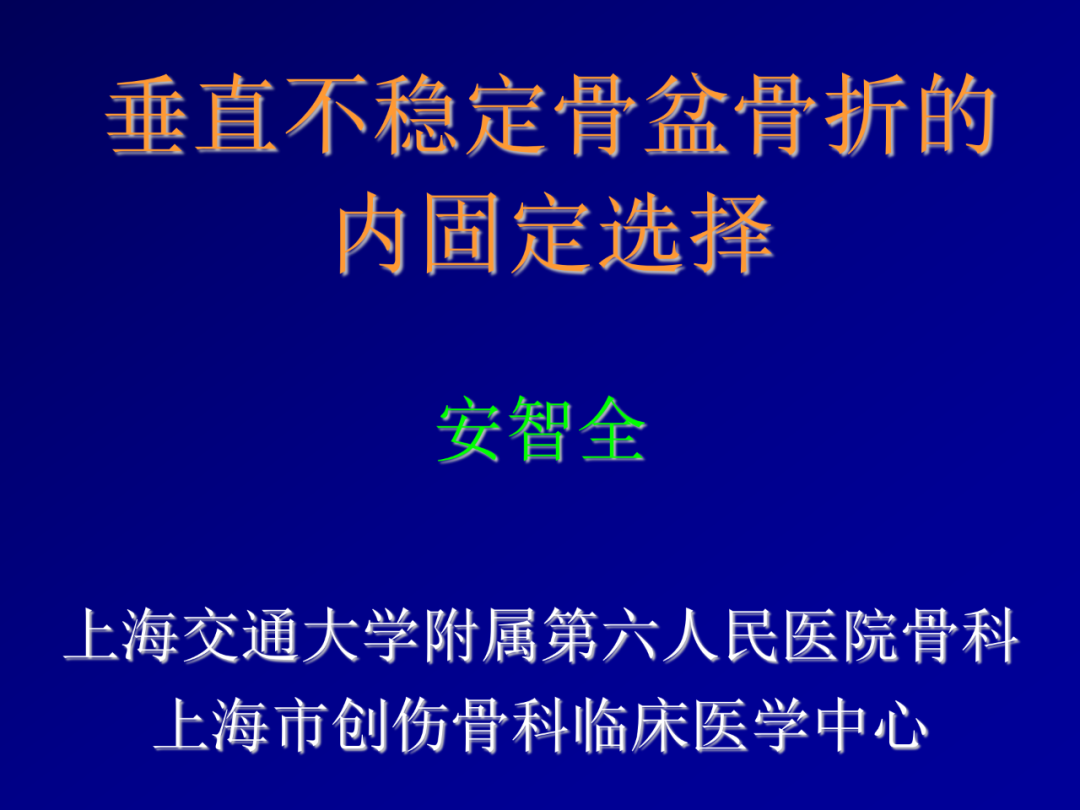 垂直不稳定骨盆骨折的内固定选择

安智全

上海交通大学附属第六人民医院骨科
上海市创伤骨科临床医学中心